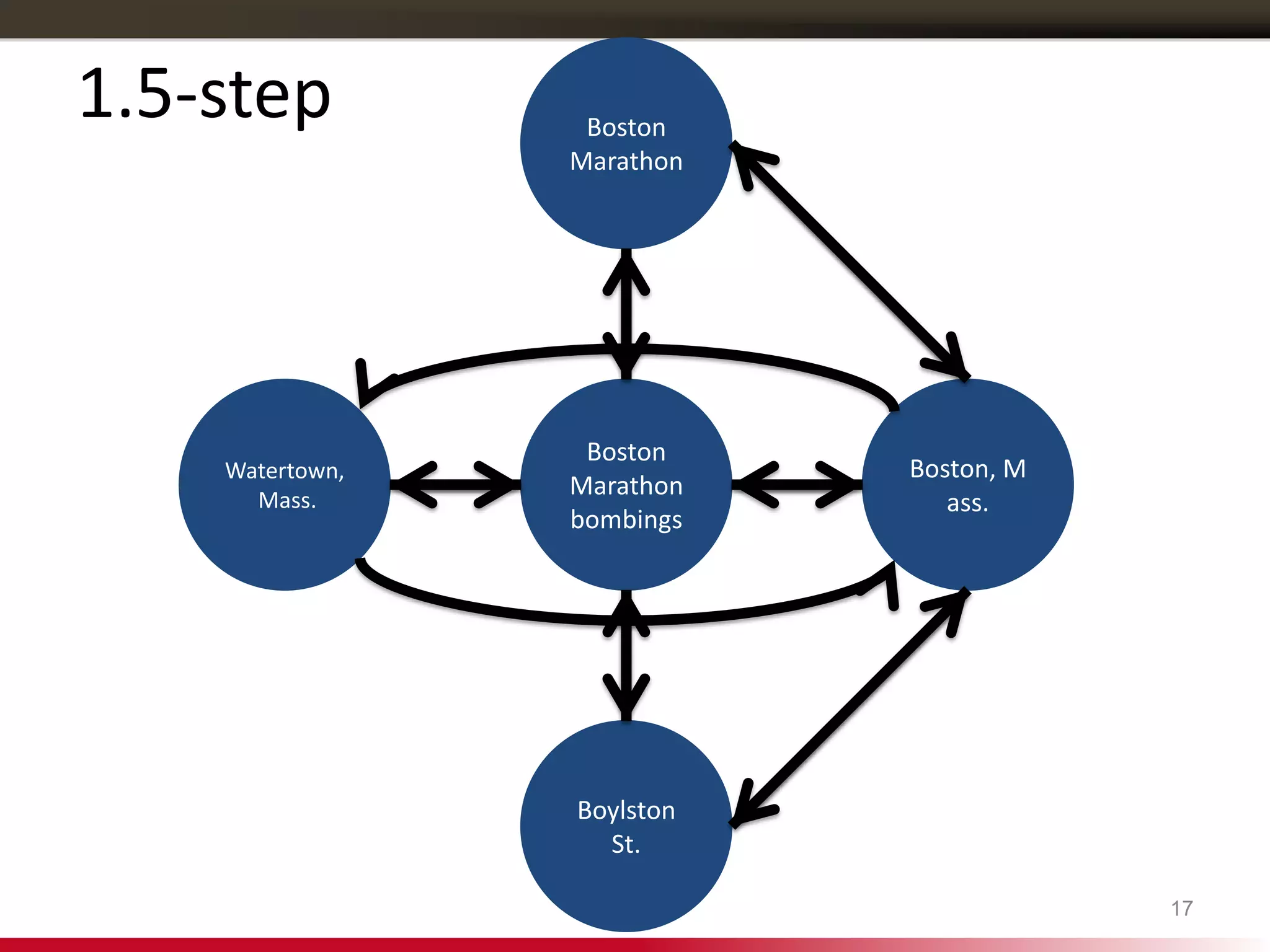 1.5-step

Boston Marathon

Watertown, Mass.

Boston Marathon bombings

Boston, M ass.

Boylston St.

17